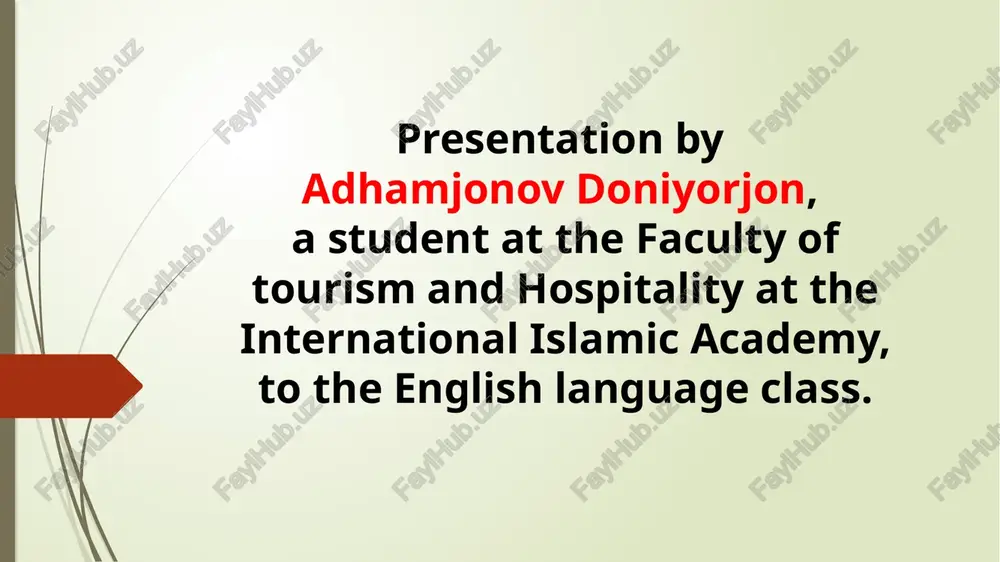 Presentation by
Adhamjonov Doniyorjon,
a student at the Faculty of tourism and Hospitality at the International Islamic Academy, to the English language class.

FaylHub.uz